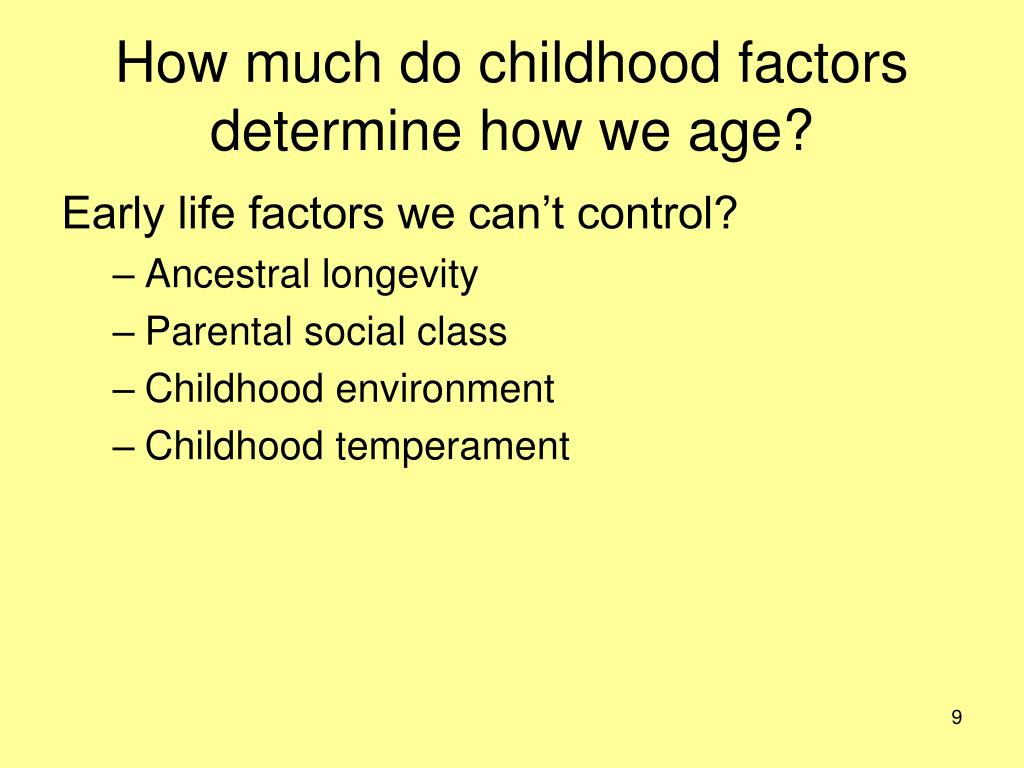 How much do childhood factors determine how we age?

Early life factors we can’t control?

– Ancestral longevity
– Parental social class
– Childhood environment
– Childhood temperament

9